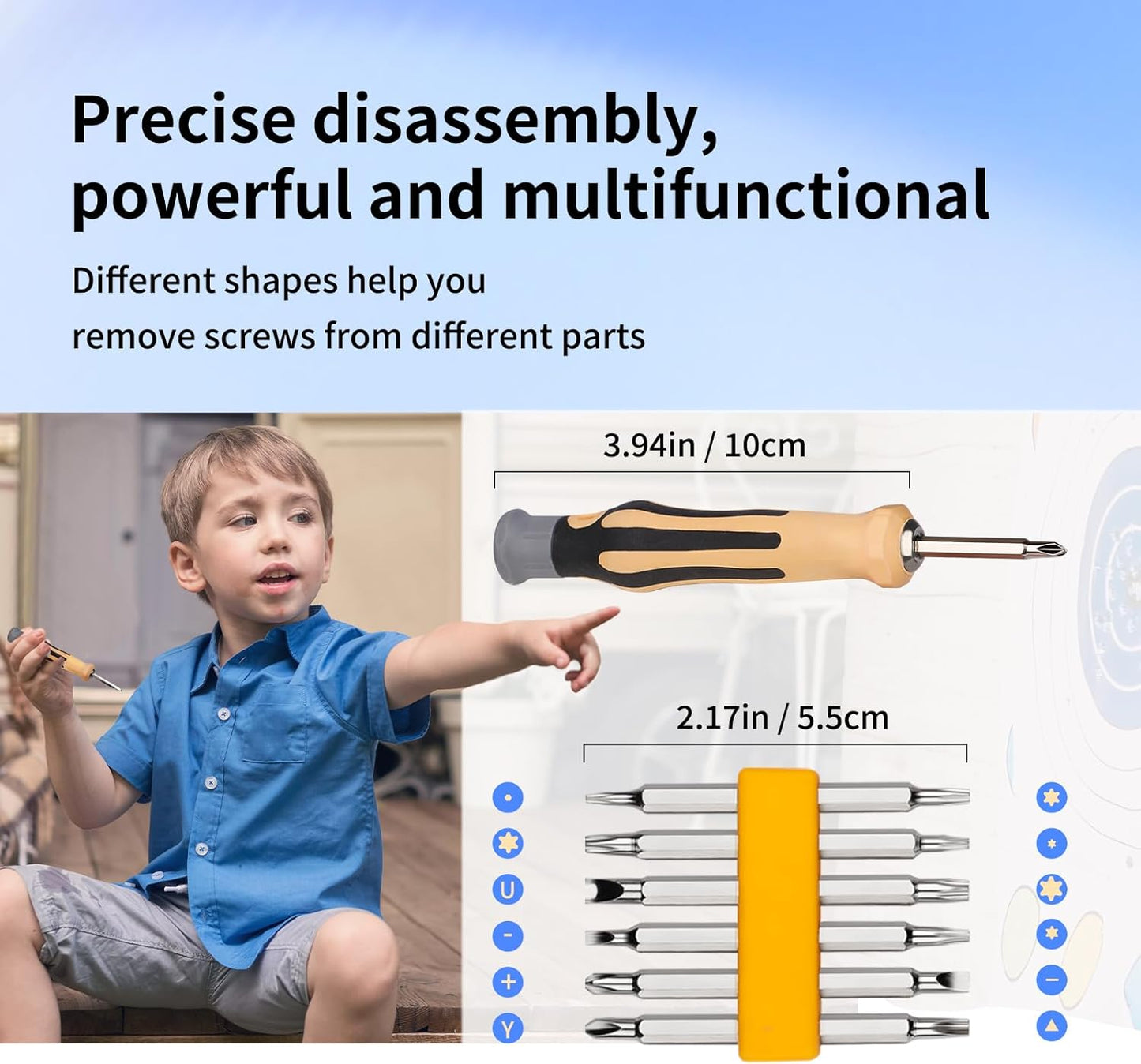 Precise disassembly, powerful and multifunctional

Different shapes help you remove screws from different parts

3.94in / 10cm

2.17in / 5.5cm

U

-

+

Y

-